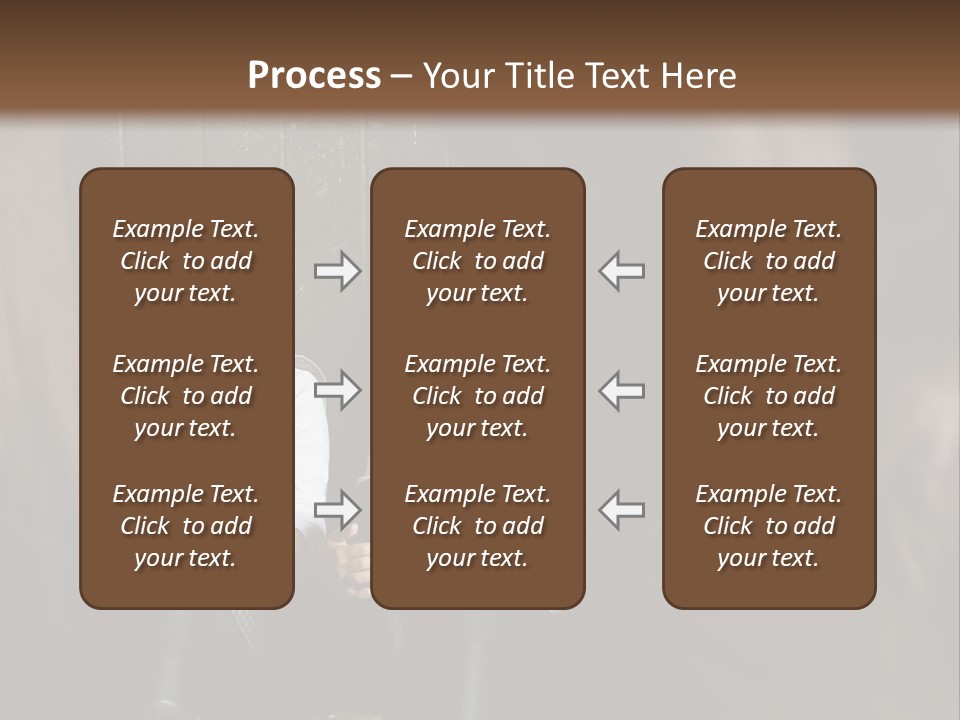 Process – Your Title Text Here

Example Text. Click to add your text.

Example Text. Click to add your text.

Example Text. Click to add your text.

Example Text. Click to add your text.

Example Text. Click to add your text.

Example Text. Click to add your text.

Example Text. Click to add your text.

Example Text. Click to add your text.

Example Text. Click to add your text.